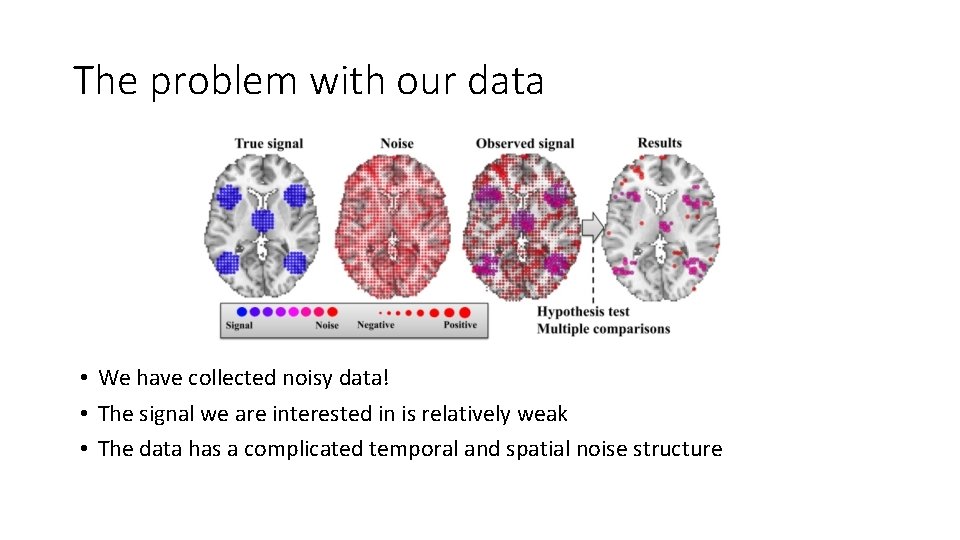 The problem with our data

True signal
Noise
Observed signal
Results

Signal
Noise
Negative
Positive

Hypothesis test
Multiple comparisons

• We have collected noisy data!
• The signal we are interested in is relatively weak
• The data has a complicated temporal and spatial noise structure